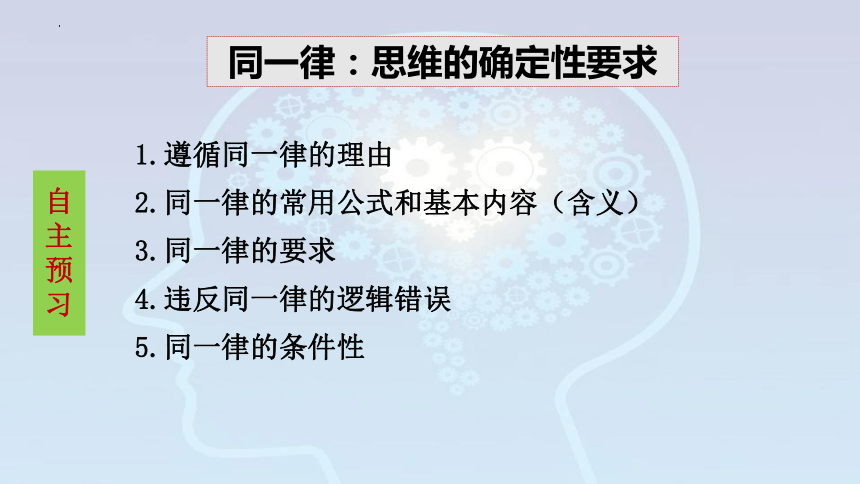 同一律：思维的确定性要求

自主预习

1.遵循同一律的理由
2.同一律的常用公式和基本内容（含义）
3.同一律的要求
4.违反同一律的逻辑错误
5.同一律的条件性